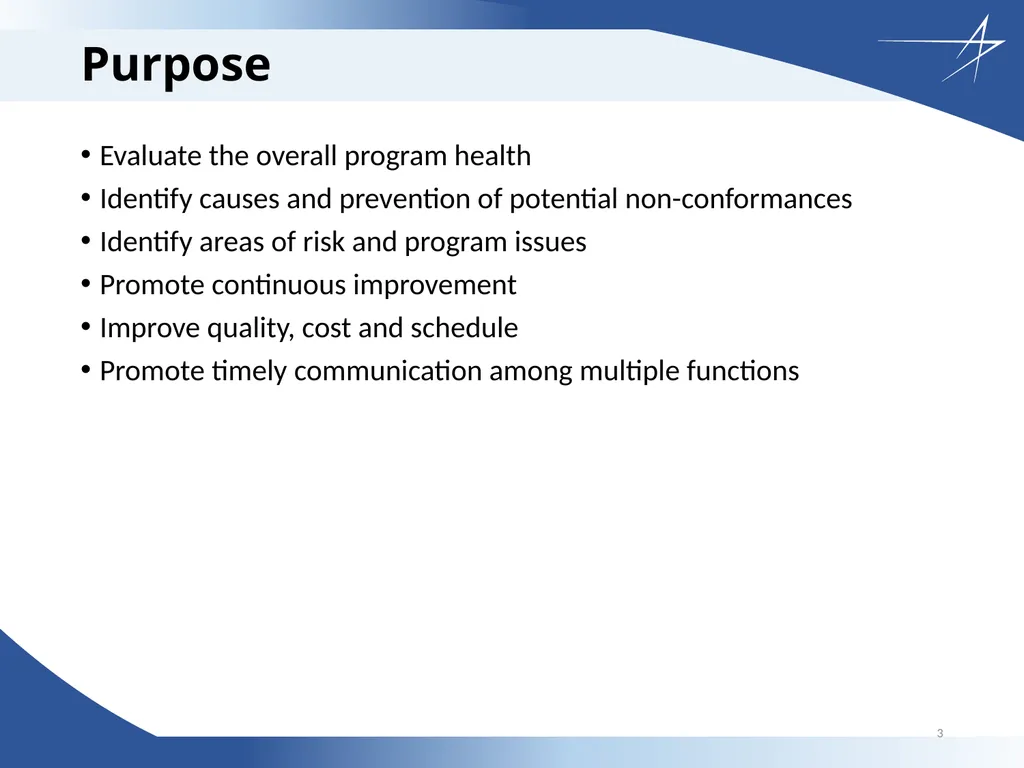 Purpose

• Evaluate the overall program health
• Identify causes and prevention of potential non-conformances
• Identify areas of risk and program issues
• Promote continuous improvement
• Improve quality, cost and schedule
• Promote timely communication among multiple functions

3